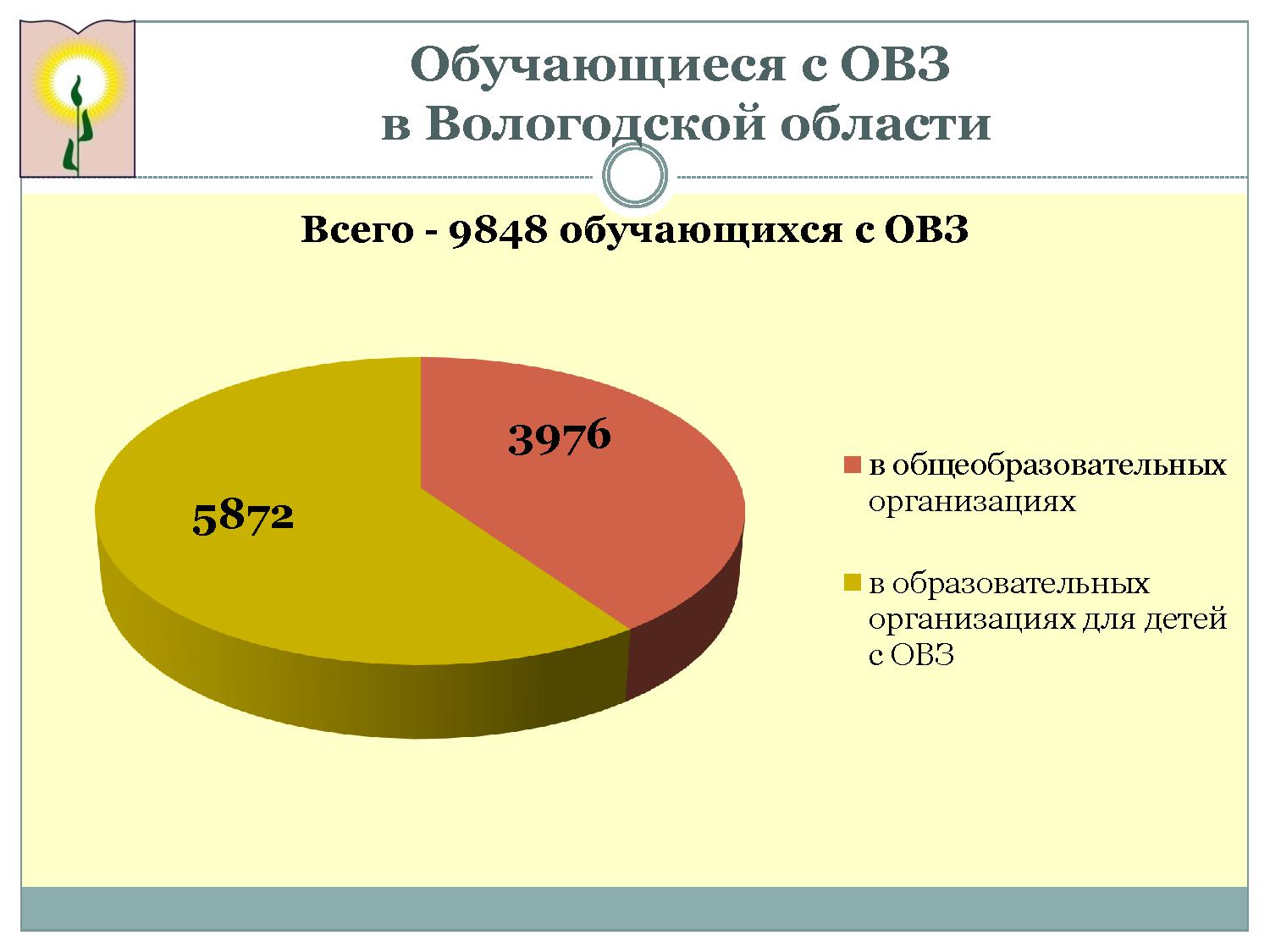 Обучающиеся с ОВЗ
в Вологодской области

Всего - 9848 обучающихся с ОВЗ

3976

5872

в общеобразовательных организациях

в образовательных организациях для детей с ОВЗ